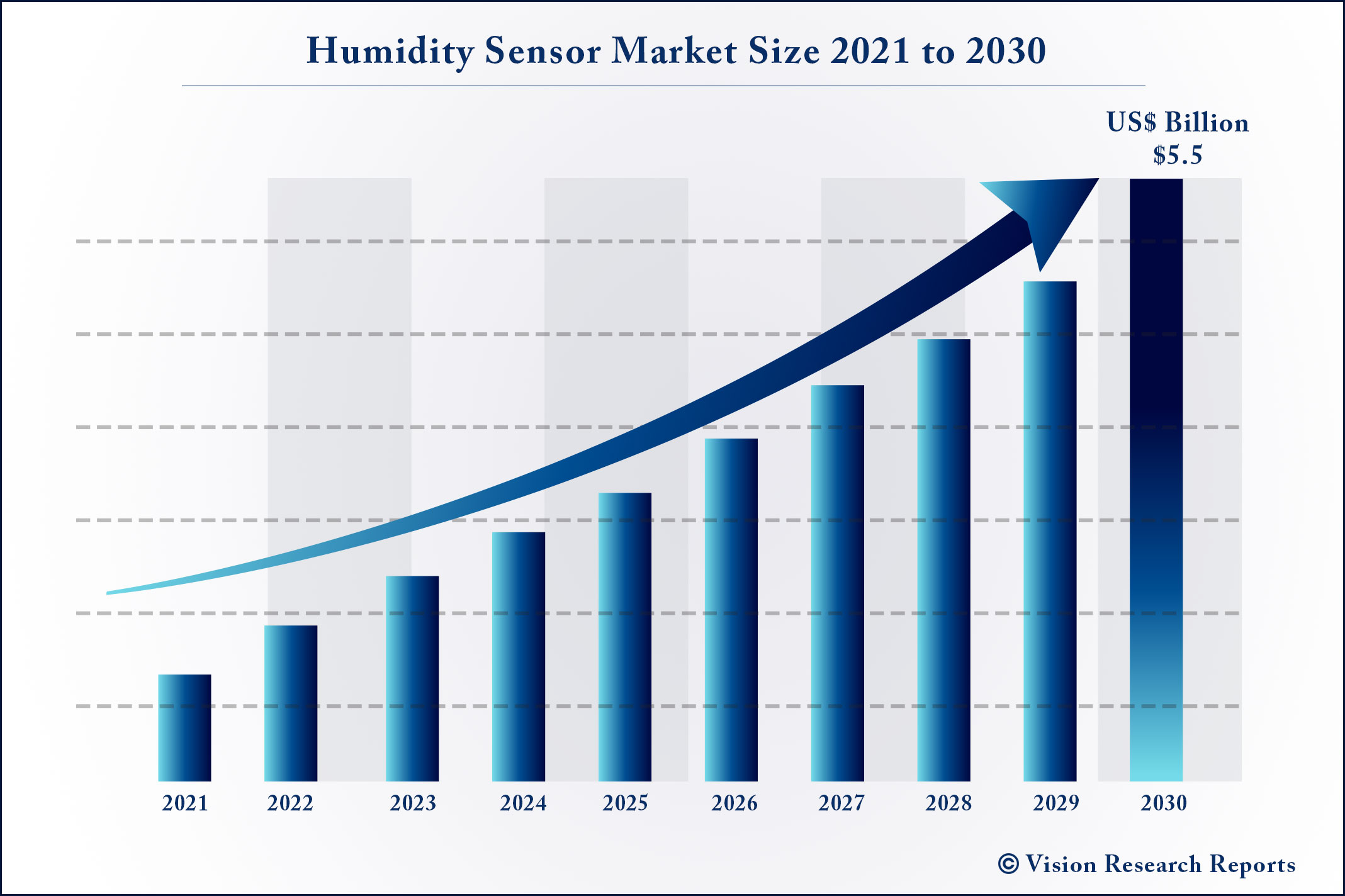 Humidity Sensor Market Size 2021 to 2030

US$ Billion
$5.5

2021
2022
2023
2024
2025
2026
2027
2028
2029
2030

© Vision Research Reports